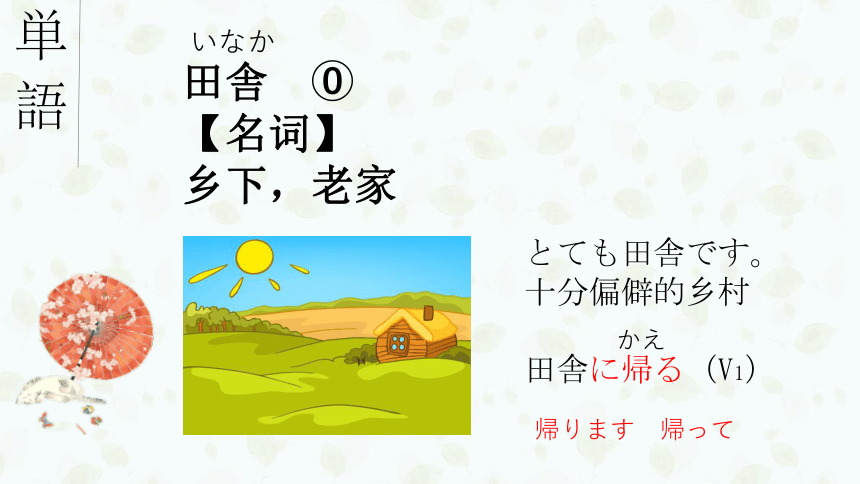 単語

いなか
田舎 ⓪
【名词】
乡下，老家

とても田舎です。
十分偏僻的乡村

かえ
田舎に帰る（V1）

帰ります 帰って